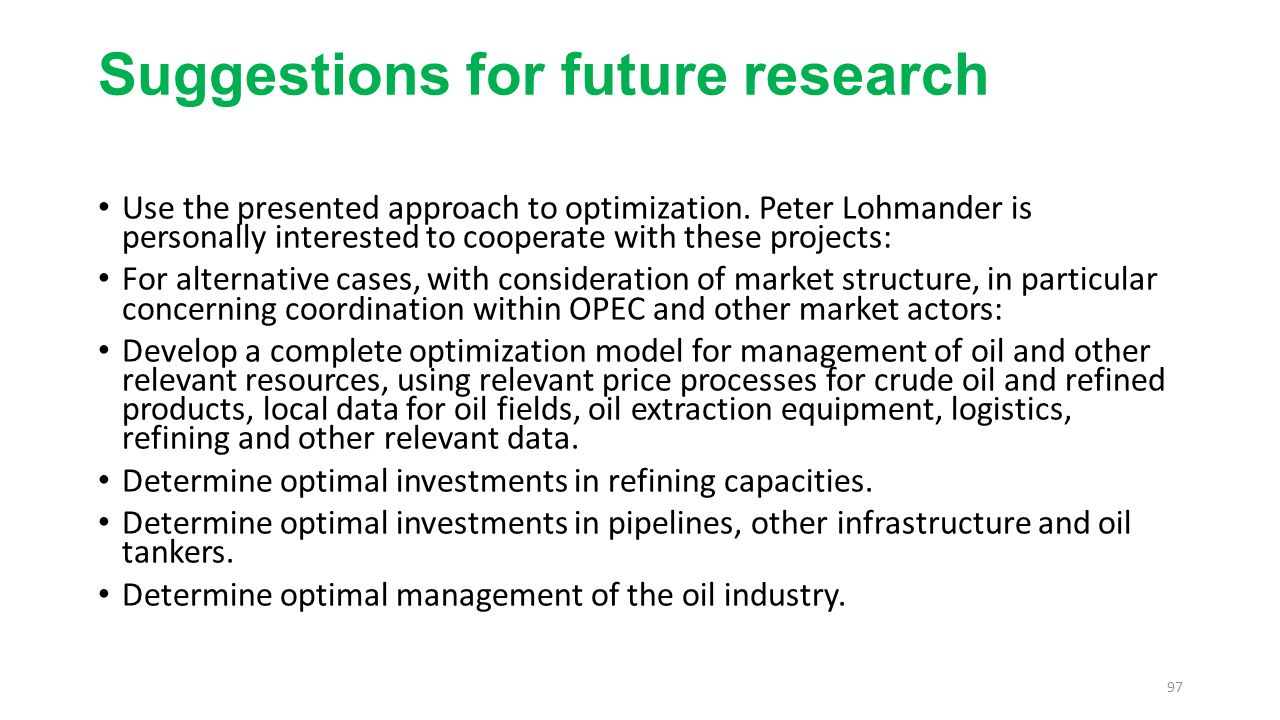 Suggestions for future research

• Use the presented approach to optimization. Peter Lohmander is personally interested to cooperate with these projects:

• For alternative cases, with consideration of market structure, in particular concerning coordination within OPEC and other market actors:

• Develop a complete optimization model for management of oil and other relevant resources, using relevant price processes for crude oil and refined products, local data for oil fields, oil extraction equipment, logistics, refining and other relevant data.

• Determine optimal investments in refining capacities.

• Determine optimal investments in pipelines, other infrastructure and oil tankers.

• Determine optimal management of the oil industry.

97